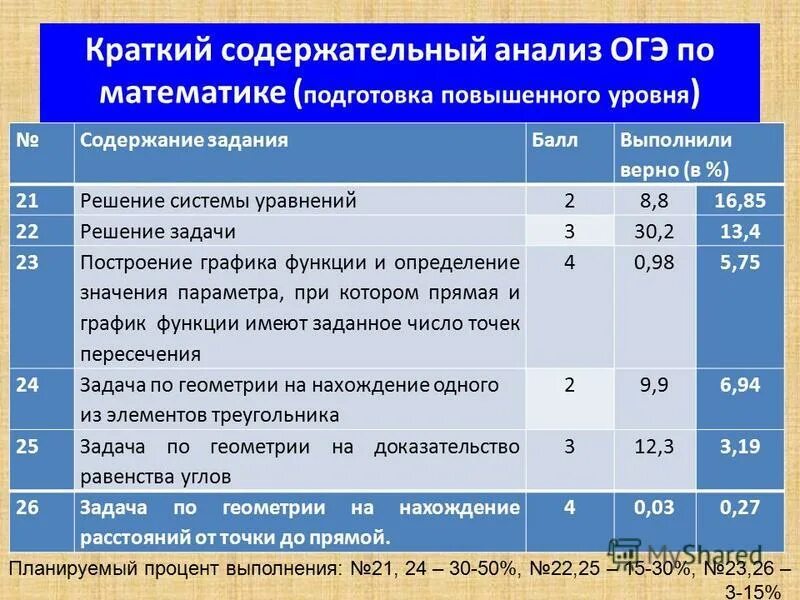 Краткий содержательный анализ ОГЭ по математике (подготовка повышенного уровня)

| № | Содержание задания | Балл | Выполнили верно (в %) | |
|---|---|---|---|---|
| 21 | Решение системы уравнений | 2 | 8,8 | 16,85 |
| 22 | Решение задачи | 3 | 30,2 | 13,4 |
| 23 | Построение графика функции и определение значения параметра, при котором прямая и график функции имеют заданное число точек пересечения | 4 | 0,98 | 5,75 |
| 24 | Задача по геометрии на нахождение одного из элементов треугольника | 2 | 9,9 | 6,94 |
| 25 | Задача по геометрии на доказательство равенства углов | 3 | 12,3 | 3,19 |
| 26 | Задача по геометрии на нахождение расстояний от точки до прямой. | 4 | 0,03 | 0,27 |

MyShared

Планируемый процент выполнения: №21, 24 – 30-50%, №22,25 – 15-30%, №23,26 – 3-15%